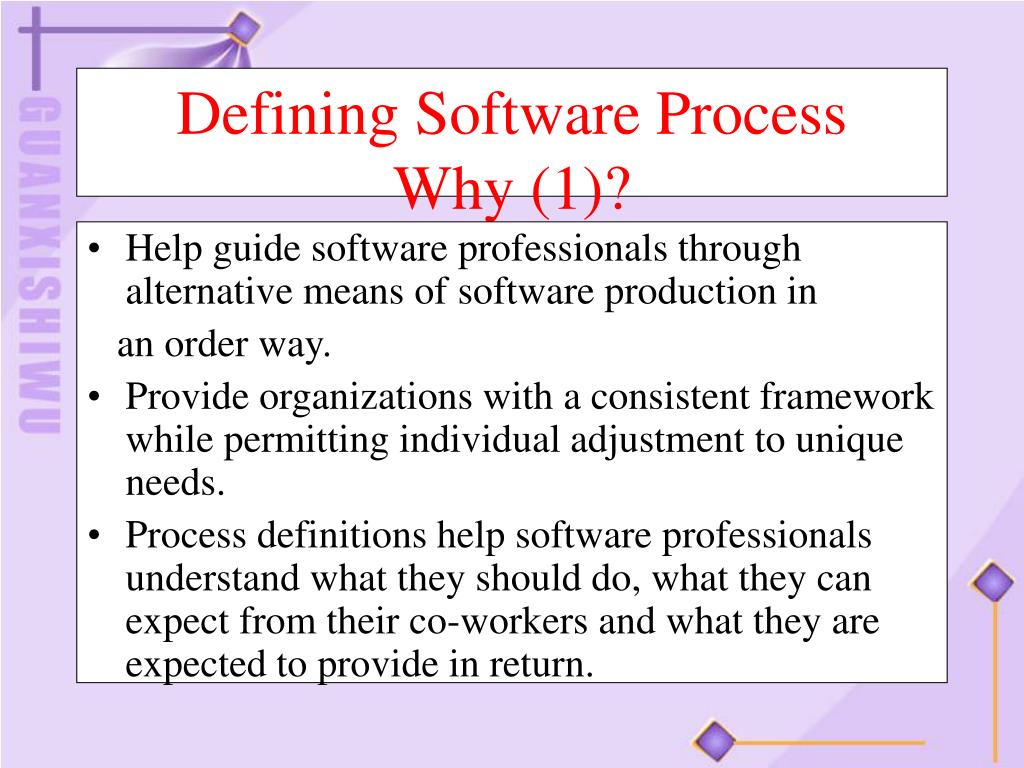 GUANXISHIWU

Defining Software Process
Why (1)?

• Help guide software professionals through alternative means of software production in
an order way.
• Provide organizations with a consistent framework while permitting individual adjustment to unique needs.
• Process definitions help software professionals understand what they should do, what they can expect from their co-workers and what they are expected to provide in return.